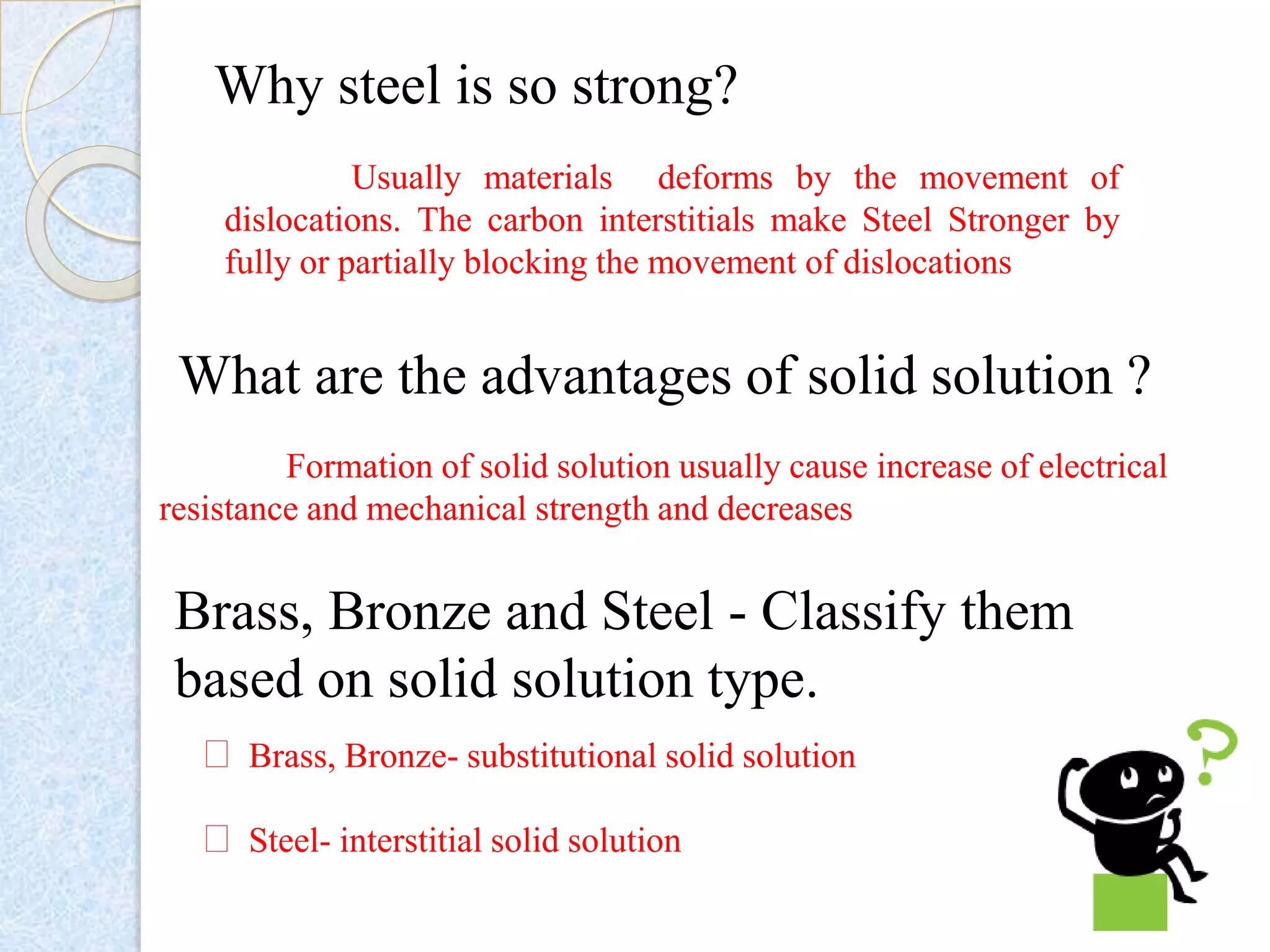 Why steel is so strong?

Usually materials deforms by the movement of dislocations. The carbon interstitials make Steel Stronger by fully or partially blocking the movement of dislocations

What are the advantages of solid solution ?

Formation of solid solution usually cause increase of electrical resistance and mechanical strength and decreases

Brass, Bronze and Steel - Classify them based on solid solution type.

□ Brass, Bronze- substitutional solid solution

□ Steel- interstitial solid solution